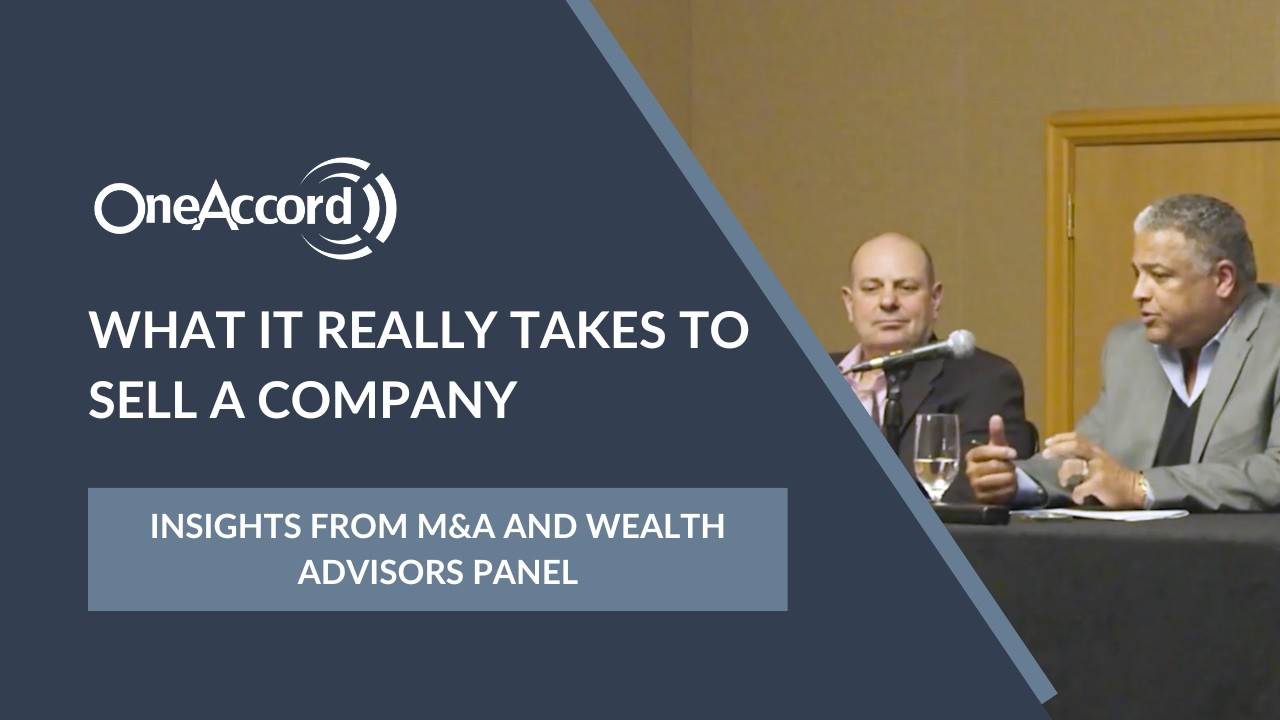 OneAccord

WHAT IT REALLY TAKES TO SELL A COMPANY

INSIGHTS FROM M&A AND WEALTH ADVISORS PANEL